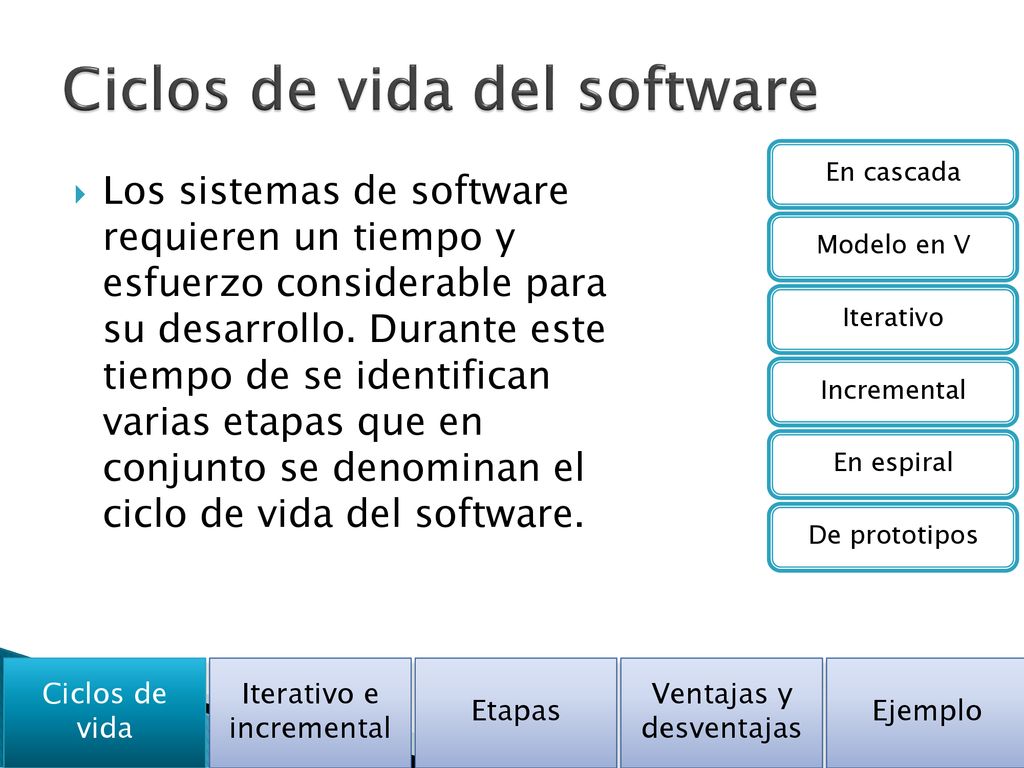 Ciclos de vida del software

Los sistemas de software requieren un tiempo y esfuerzo considerable para su desarrollo. Durante este tiempo de se identifican varias etapas que en conjunto se denominan el ciclo de vida del software.

En cascada

Modelo en V

Iterativo

Incremental

En espiral

De prototipos

Ciclos de vida

Iterativo e incremental

Etapas

Ventajas y desventajas

Ejemplo